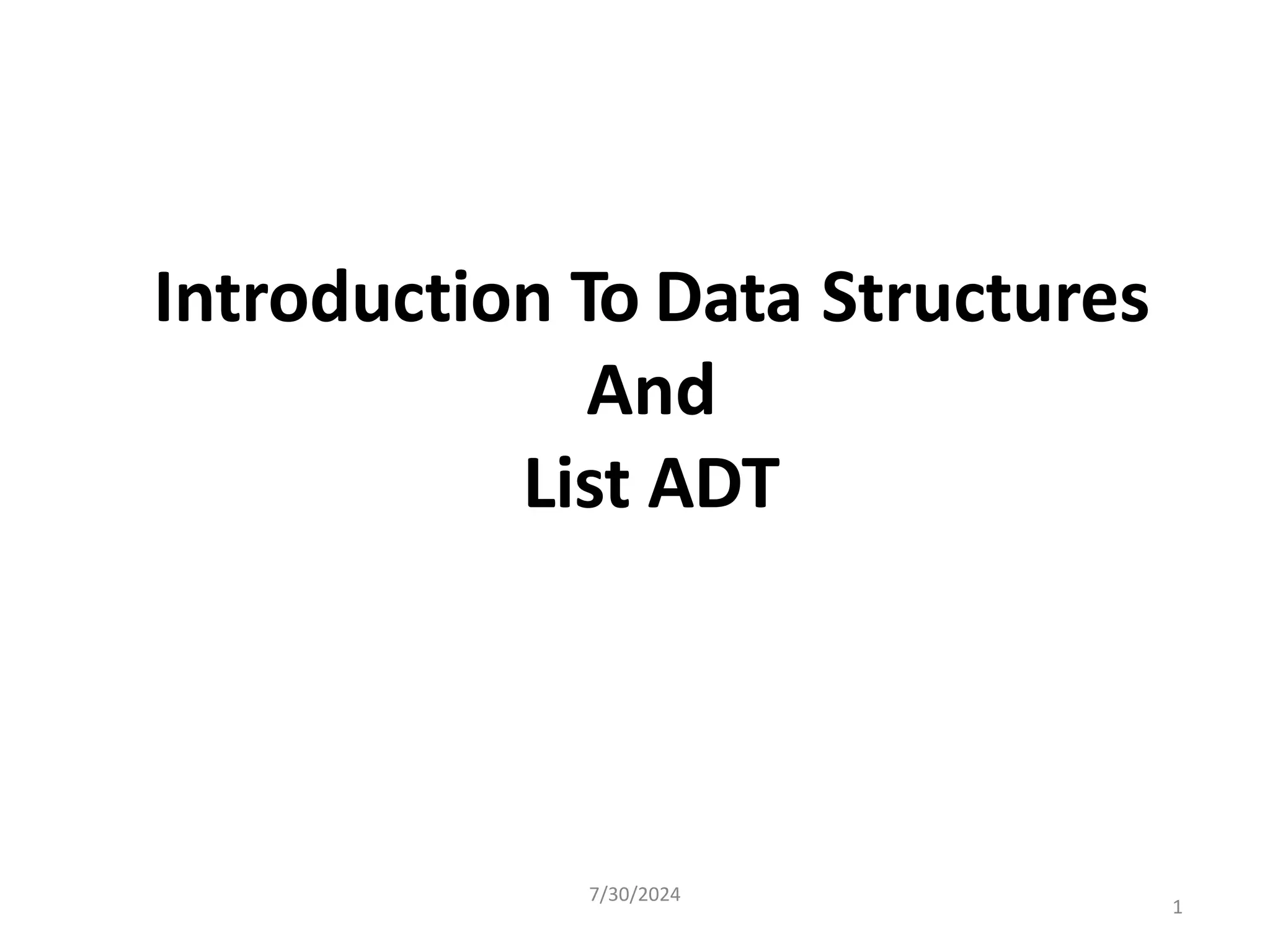 Introduction To Data Structures
And
List ADT

7/30/2024

1